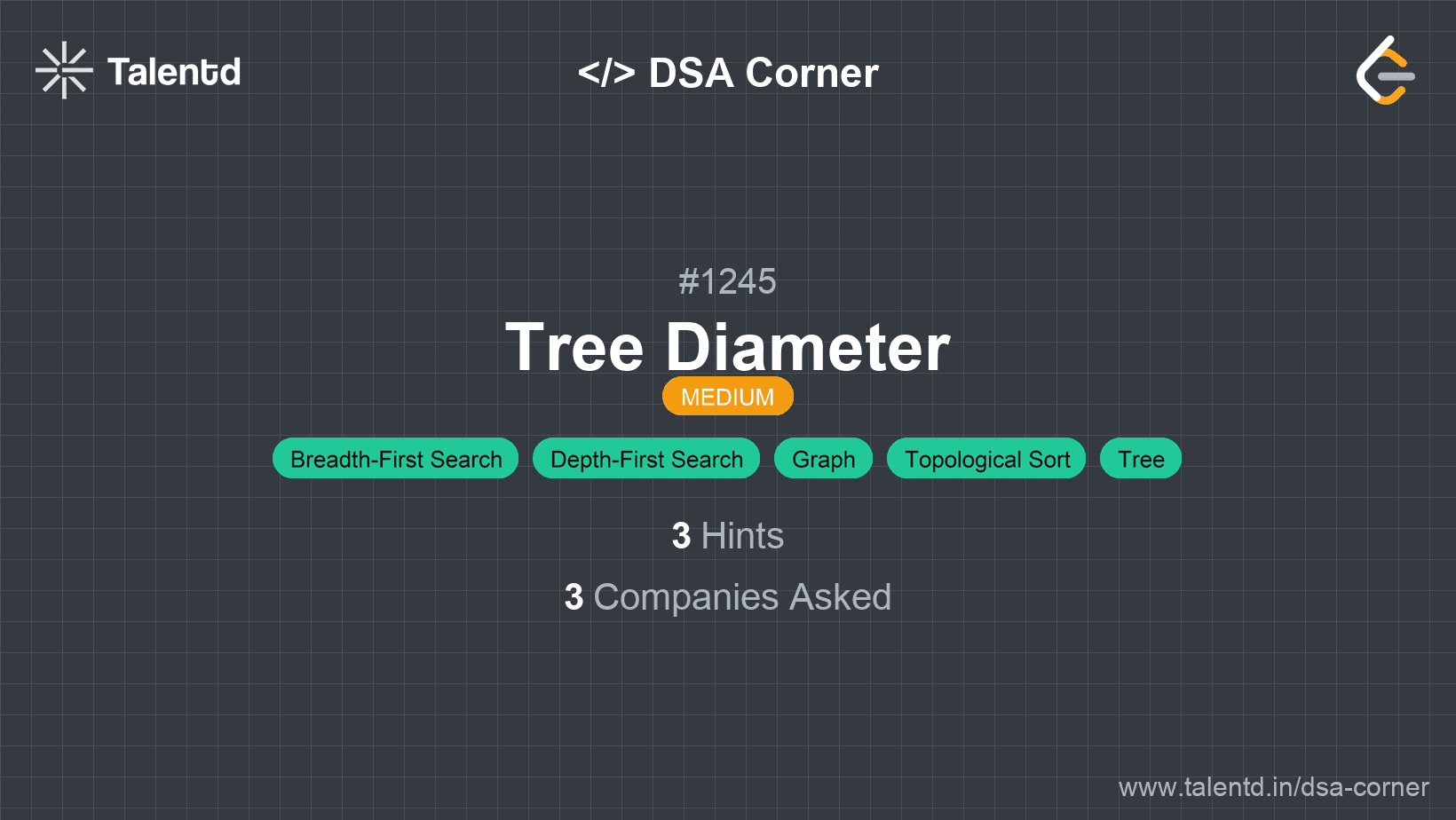 Talentd

</> DSA Corner

#1245

Tree Diameter

MEDIUM

Breadth-First Search Depth-First Search Graph Topological Sort Tree

3 Hints

3 Companies Asked

www.talentd.in/dsa-corner